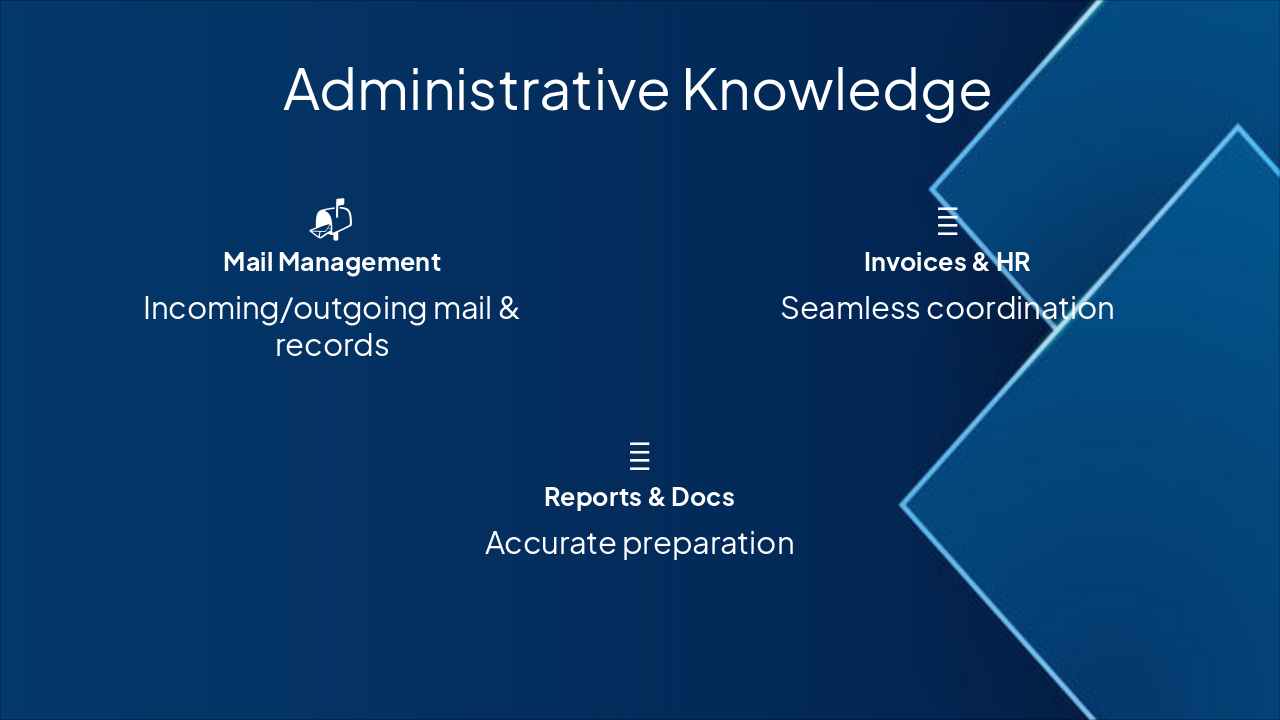 Administrative Knowledge

Mail Management
Incoming/outgoing mail & records

Invoices & HR
Seamless coordination

Reports & Docs
Accurate preparation